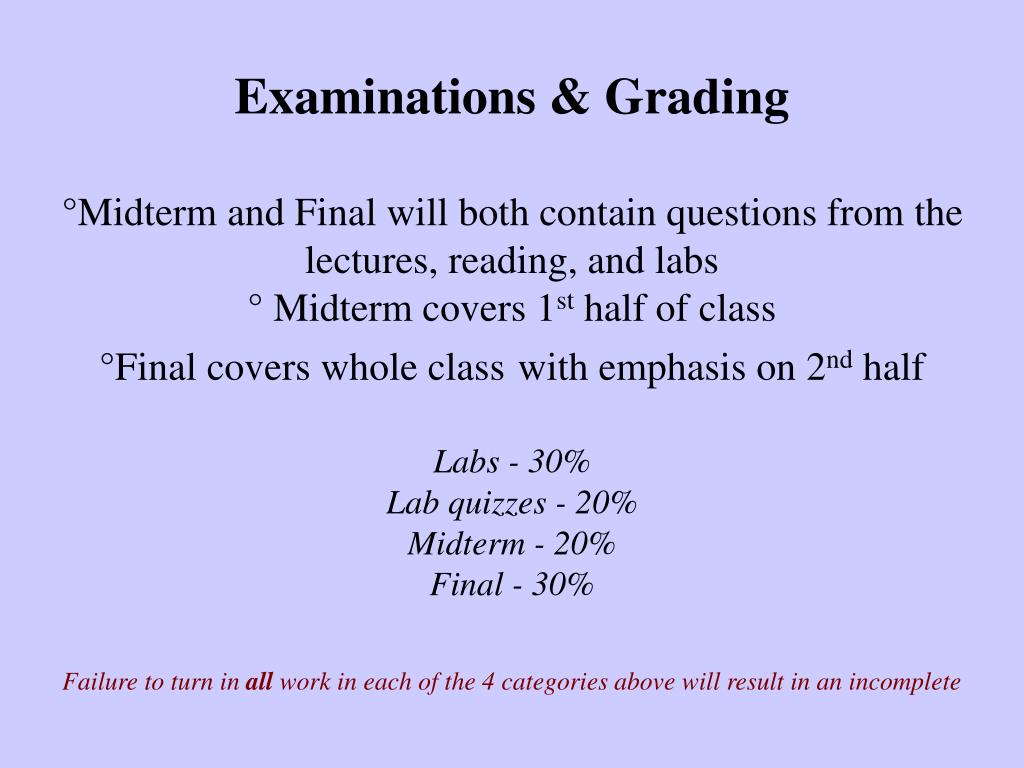 Examinations & Grading

°Midterm and Final will both contain questions from the lectures, reading, and labs
° Midterm covers 1$^{st}$ half of class
°Final covers whole class with emphasis on 2$^{nd}$ half

Labs - 30%
Lab quizzes - 20%
Midterm - 20%
Final - 30%

Failure to turn in all work in each of the 4 categories above will result in an incomplete